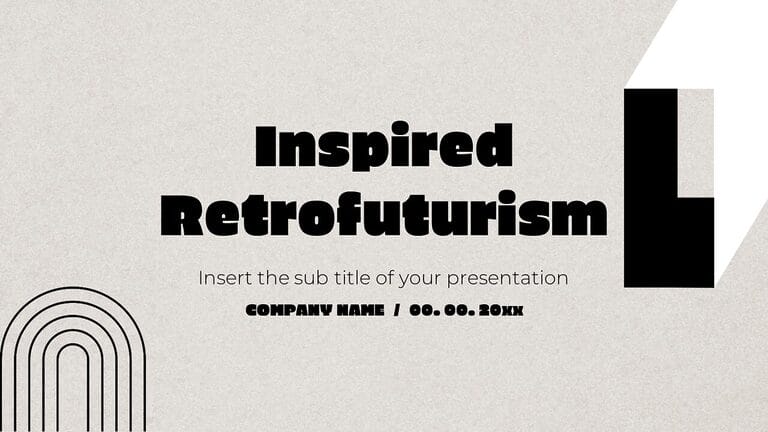 Inspired Retrofuturism

Insert the sub title of your presentation

COMPANY NAME / 00. 00. 20XX